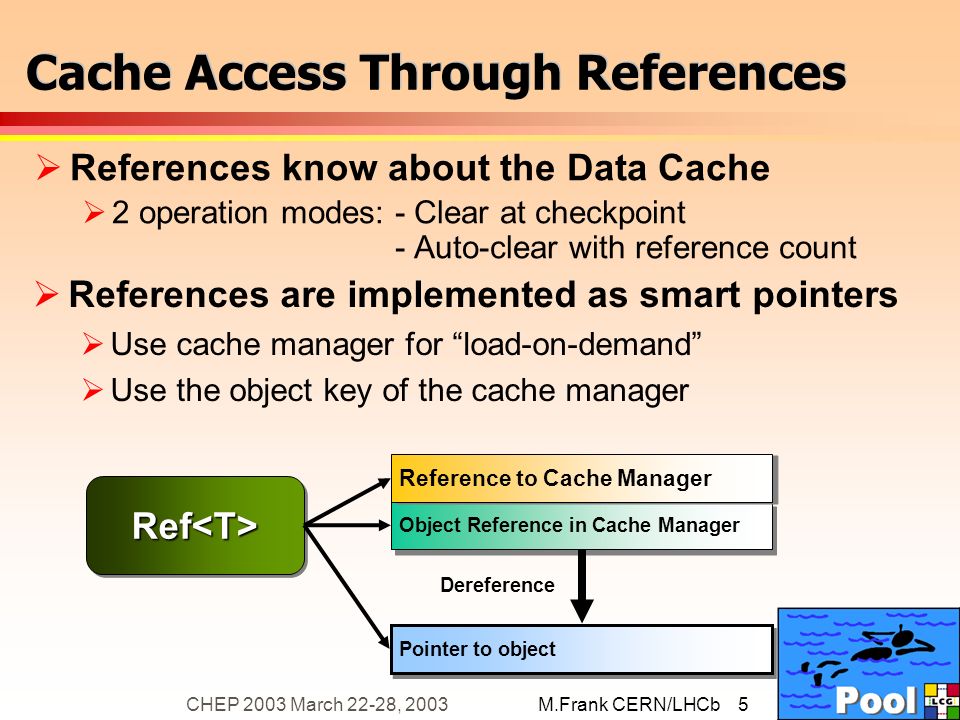 Cache Access Through References

➢ References know about the Data Cache

➢ 2 operation modes: - Clear at checkpoint
- Auto-clear with reference count

➢ References are implemented as smart pointers

➢ Use cache manager for “load-on-demand”

➢ Use the object key of the cache manager

Ref<T>

Reference to Cache Manager

Object Reference in Cache Manager

Dereference

Pointer to object

CHEP 2003 March 22-28, 2003

M.Frank CERN/LHCb 5

Pool

LCG